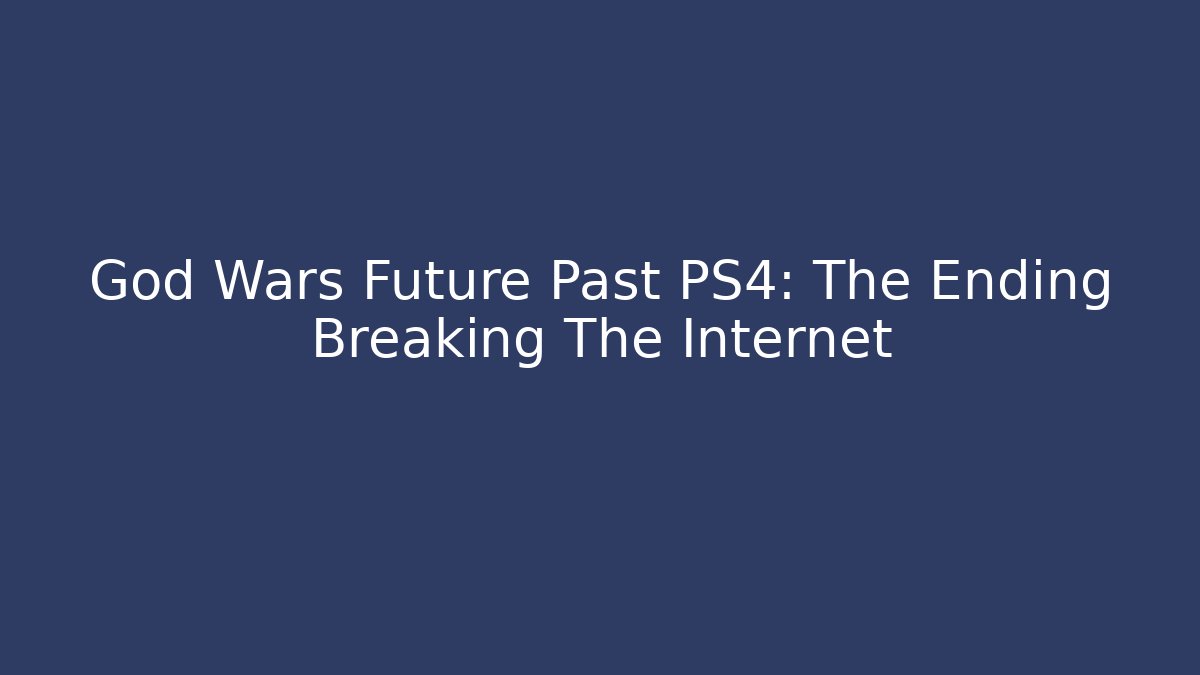 God Wars Future Past PS4: The Ending Breaking The Internet